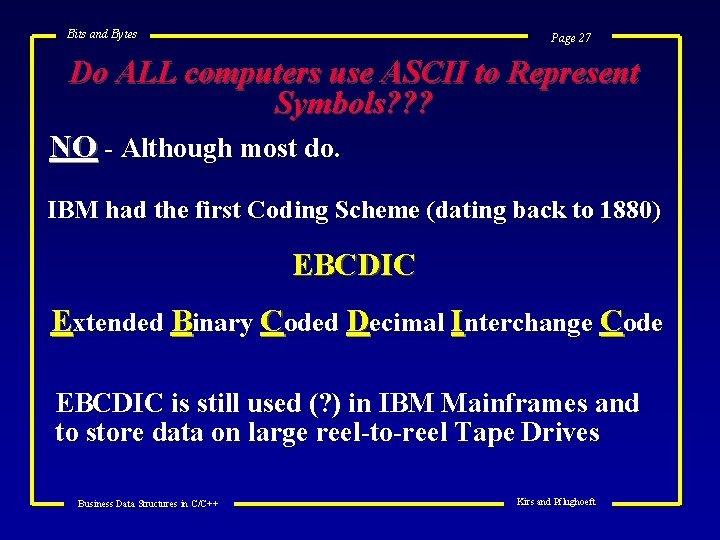 Bits and Bytes

Page 27

Do ALL computers use ASCII to Represent Symbols???

NO - Although most do.

IBM had the first Coding Scheme (dating back to 1880)

EBCDIC

Extended Binary Coded Decimal Interchange Code

EBCDIC is still used (?) in IBM Mainframes and to store data on large reel-to-reel Tape Drives

Business Data Structures in C/C++

Kirs and Pflughoeft